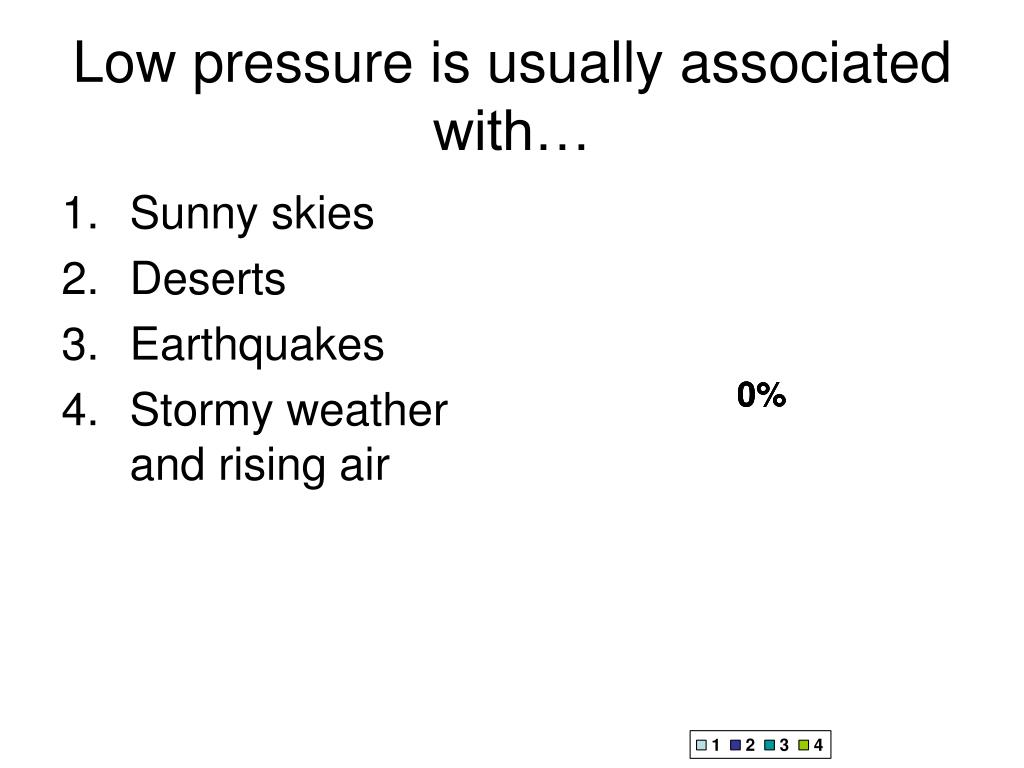 Low pressure is usually associated with…

1. Sunny skies
2. Deserts
3. Earthquakes
4. Stormy weather and rising air

0%

1 2 3 4